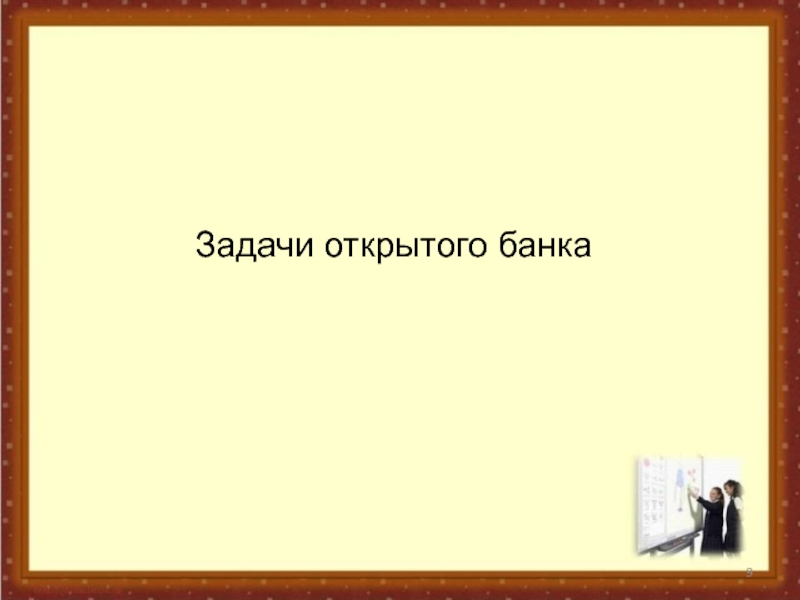 Задачи открытого банка

9